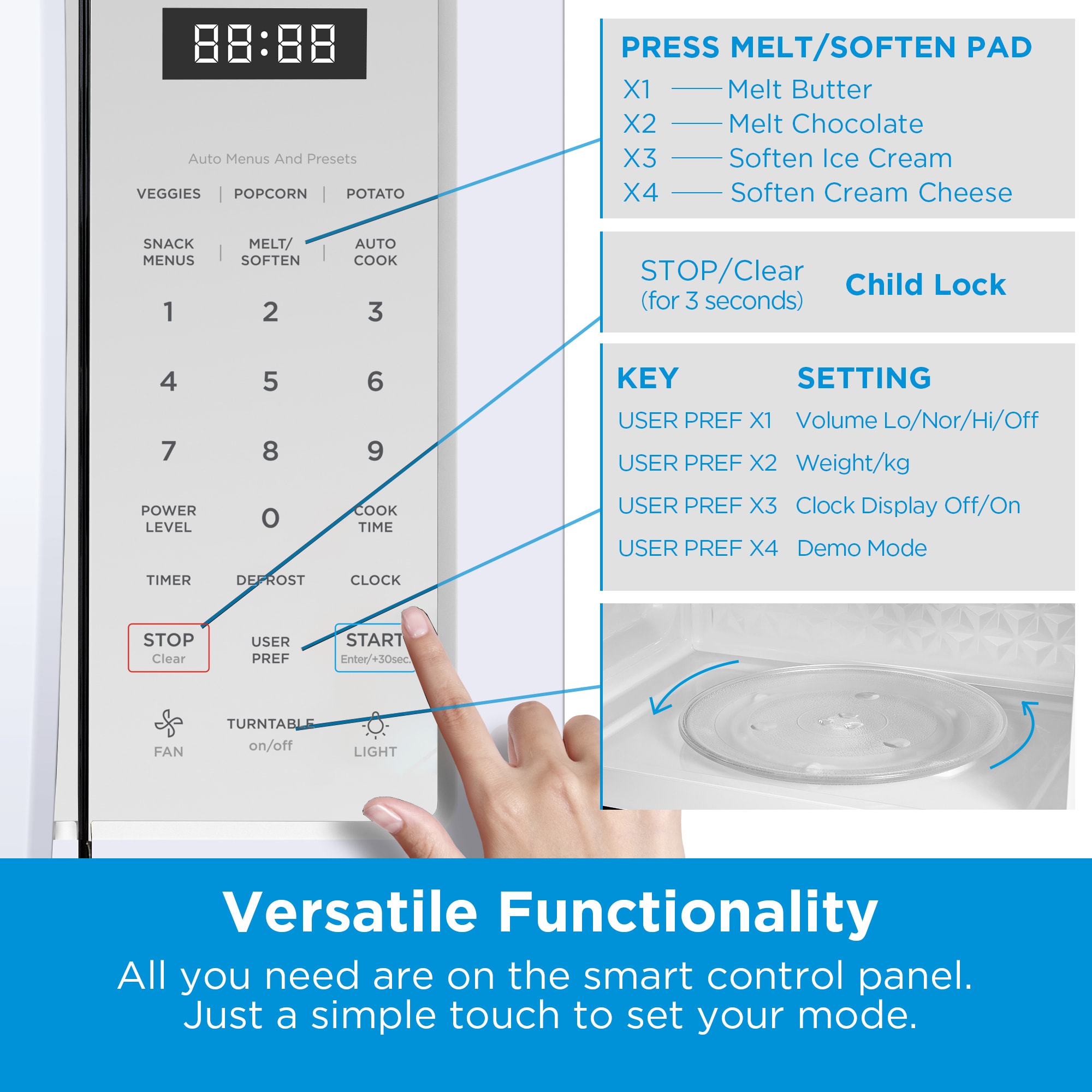 88:88

Auto Menus And Presets

VEGGIES | POPCORN | POTATO

SNACK MENUS | MELT/ SOFTEN | AUTO COOK

1 2 3

4 5 6

7 8 9

POWER LEVEL 0 COOK TIME

TIMER DEFROST CLOCK

STOP Clear USER PREF START Enter/+30sec.

FAN TURNTABLE on/off LIGHT

PRESS MELT/SOFTEN PAD
X1 —— Melt Butter
X2 —— Melt Chocolate
X3 —— Soften Ice Cream
X4 —— Soften Cream Cheese

STOP/Clear (for 3 seconds) Child Lock

| KEY | SETTING |
|---|---|
| USER PREF X1 | Volume Lo/Nor/Hi/Off |
| USER PREF X2 | Weight/kg |
| USER PREF X3 | Clock Display Off/On |
| USER PREF X4 | Demo Mode |

Versatile Functionality

All you need are on the smart control panel. Just a simple touch to set your mode.